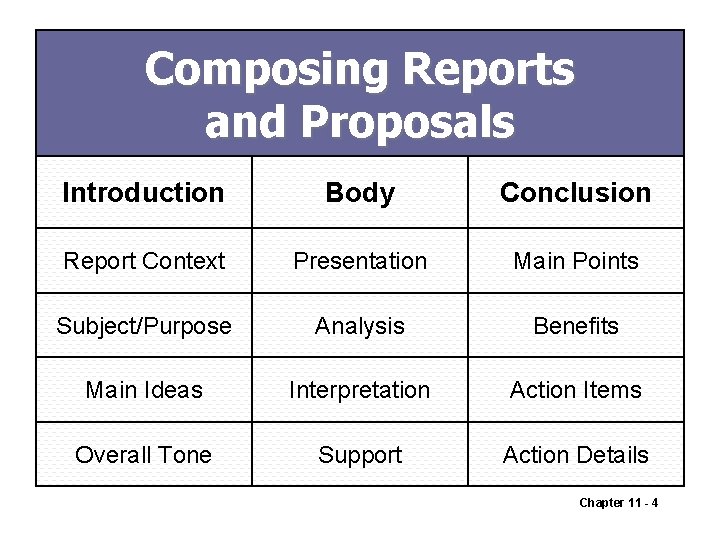 Composing Reports and Proposals

| Introduction | Body | Conclusion |
|---|---|---|
| Report Context | Presentation | Main Points |
| Subject/Purpose | Analysis | Benefits |
| Main Ideas | Interpretation | Action Items |
| Overall Tone | Support | Action Details |

Chapter 11 - 4